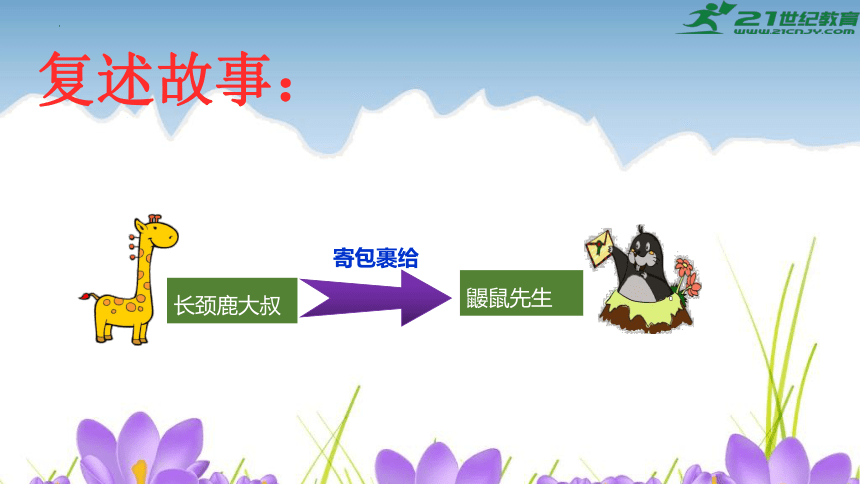 21世纪教育
www.21cnjy.com

复述故事：

长颈鹿大叔

寄包裹给

鼹鼠先生